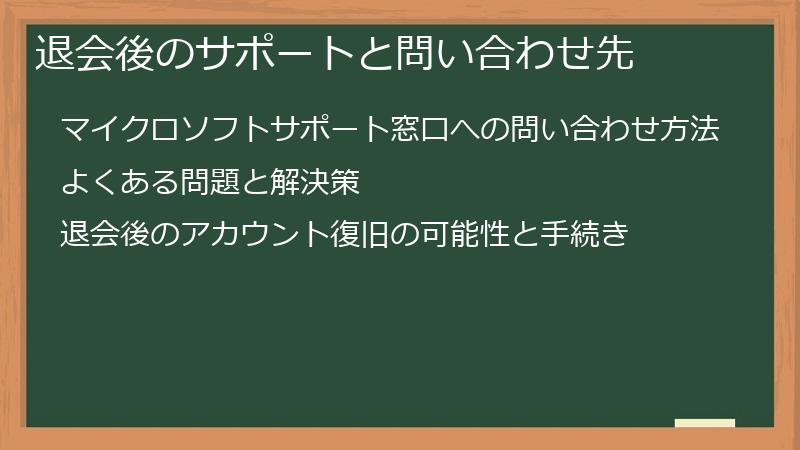 退会後のサポートと問い合わせ先

マイクロソフトサポート窓口への問い合わせ方法

よくある問題と解決策

退会後のアカウント復旧の可能性と手続き